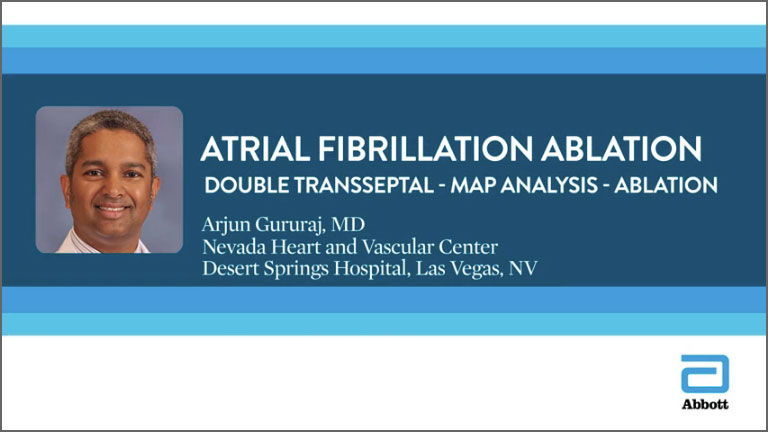 ATRIAL FIBRILLATION ABLATION
DOUBLE TRANSSEPTAL - MAP ANALYSIS - ABLATION

Arjun Gururaj, MD
Nevada Heart and Vascular Center
Desert Springs Hospital, Las Vegas, NV

Abbott